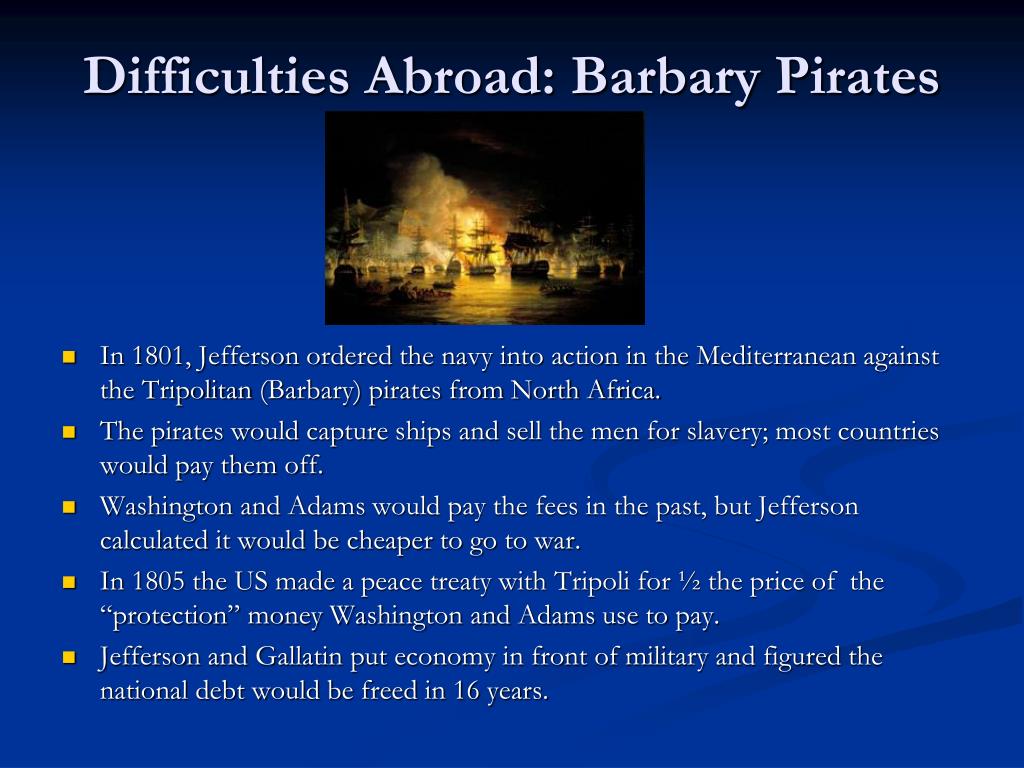 Difficulties Abroad: Barbary Pirates

- In 1801, Jefferson ordered the navy into action in the Mediterranean against the Tripolitan (Barbary) pirates from North Africa.
- The pirates would capture ships and sell the men for slavery; most countries would pay them off.
- Washington and Adams would pay the fees in the past, but Jefferson calculated it would be cheaper to go to war.
- In 1805 the US made a peace treaty with Tripoli for ½ the price of the “protection” money Washington and Adams use to pay.
- Jefferson and Gallatin put economy in front of military and figured the national debt would be freed in 16 years.